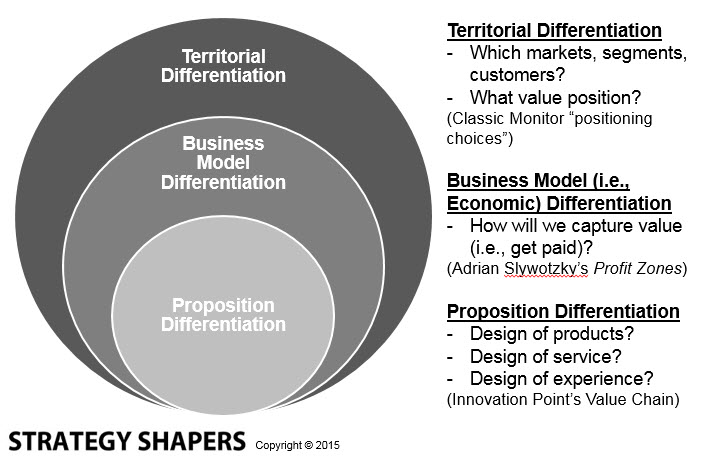 Territorial Differentiation

Business Model Differentiation

Proposition Differentiation

Territorial Differentiation
- Which markets, segments, customers?
- What value position?
(Classic Monitor “positioning choices”)

Business Model (i.e., Economic) Differentiation
- How will we capture value (i.e., get paid)?
(Adrian Slywotzky’s Profit Zones)

Proposition Differentiation
- Design of products?
- Design of service?
- Design of experience?
(Innovation Point’s Value Chain)

STRATEGY SHAPERS Copyright © 2015